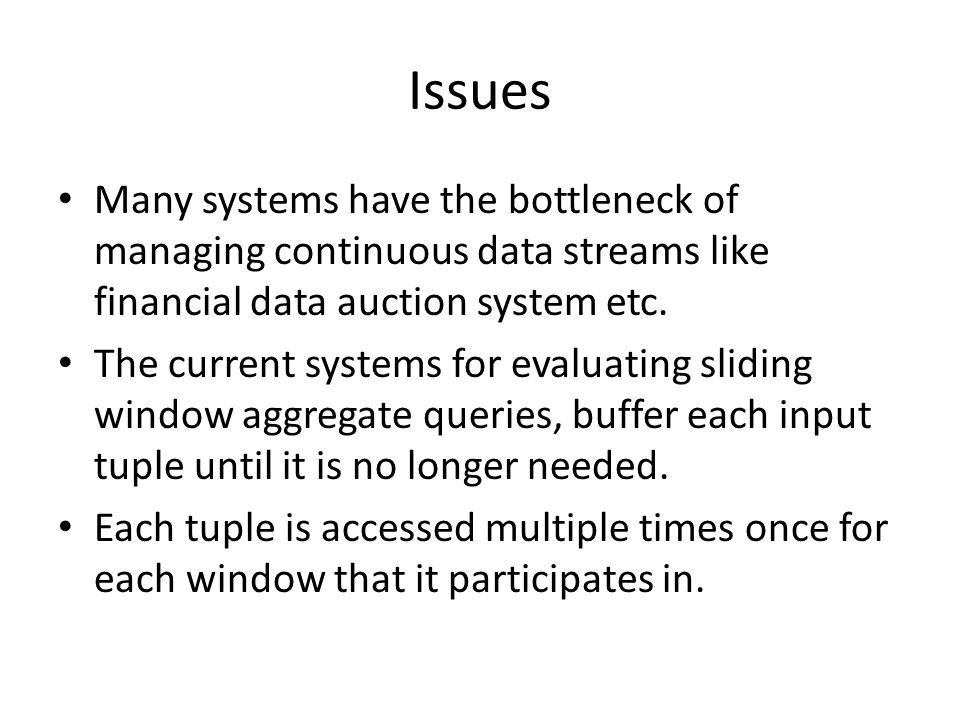 Issues

• Many systems have the bottleneck of managing continuous data streams like financial data auction system etc.

• The current systems for evaluating sliding window aggregate queries, buffer each input tuple until it is no longer needed.

• Each tuple is accessed multiple times once for each window that it participates in.